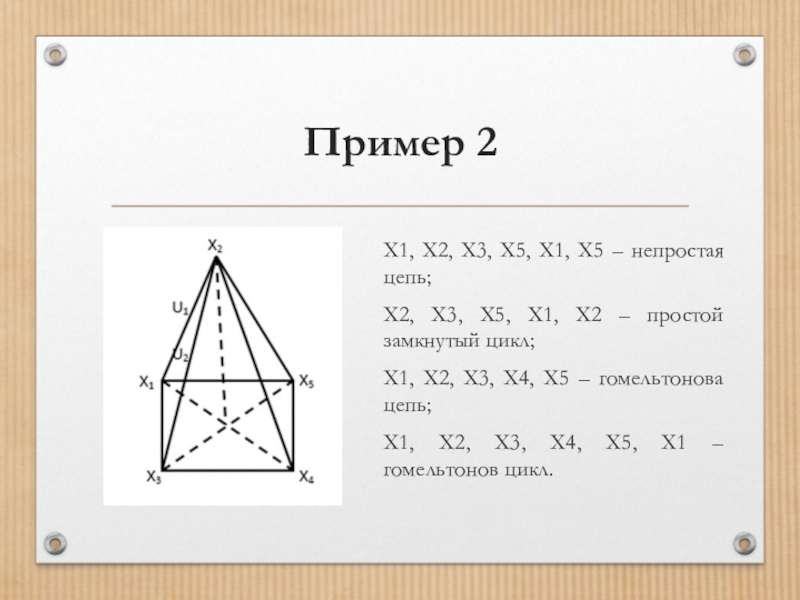 Пример 2

$X_2$

$U_1$

$U_2$

$X_1$

$X_5$

$X_3$

$X_4$

X1, X2, X3, X5, X1, X5 – непростая цепь;

X2, X3, X5, X1, X2 – простой замкнутый цикл;

X1, X2, X3, X4, X5 – гомельтонова цепь;

X1, X2, X3, X4, X5, X1 – гомельтонов цикл.